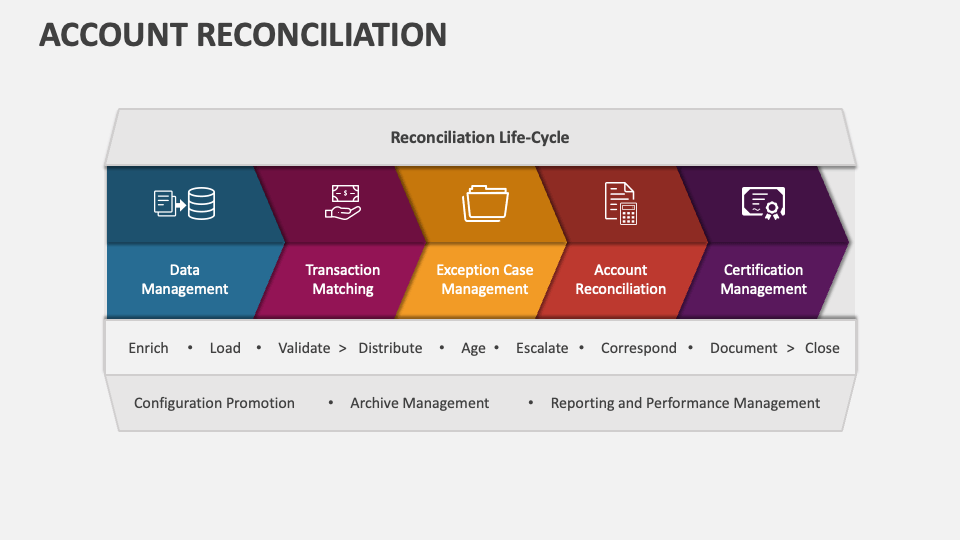 ACCOUNT RECONCILIATION

Reconciliation Life-Cycle

Data Management

Transaction Matching

Exception Case Management

Account Reconciliation

Certification Management

Enrich • Load • Validate > Distribute • Age • Escalate • Correspond • Document > Close

Configuration Promotion • Archive Management • Reporting and Performance Management